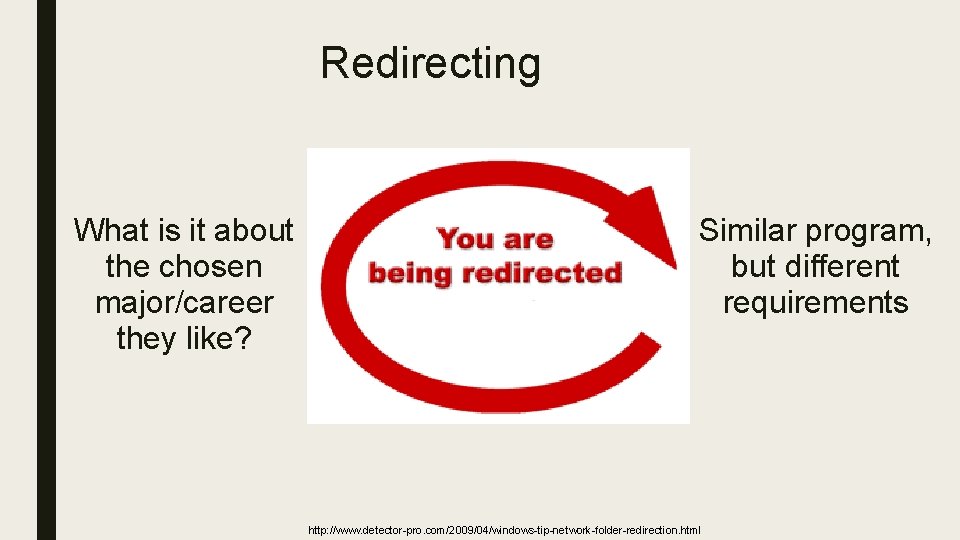 Redirecting

What is it about the chosen major/career they like?

You are being redirected

Similar program, but different requirements

http://www.detector-pro.com/2009/04/windows-tip-network-folder-redirection.html